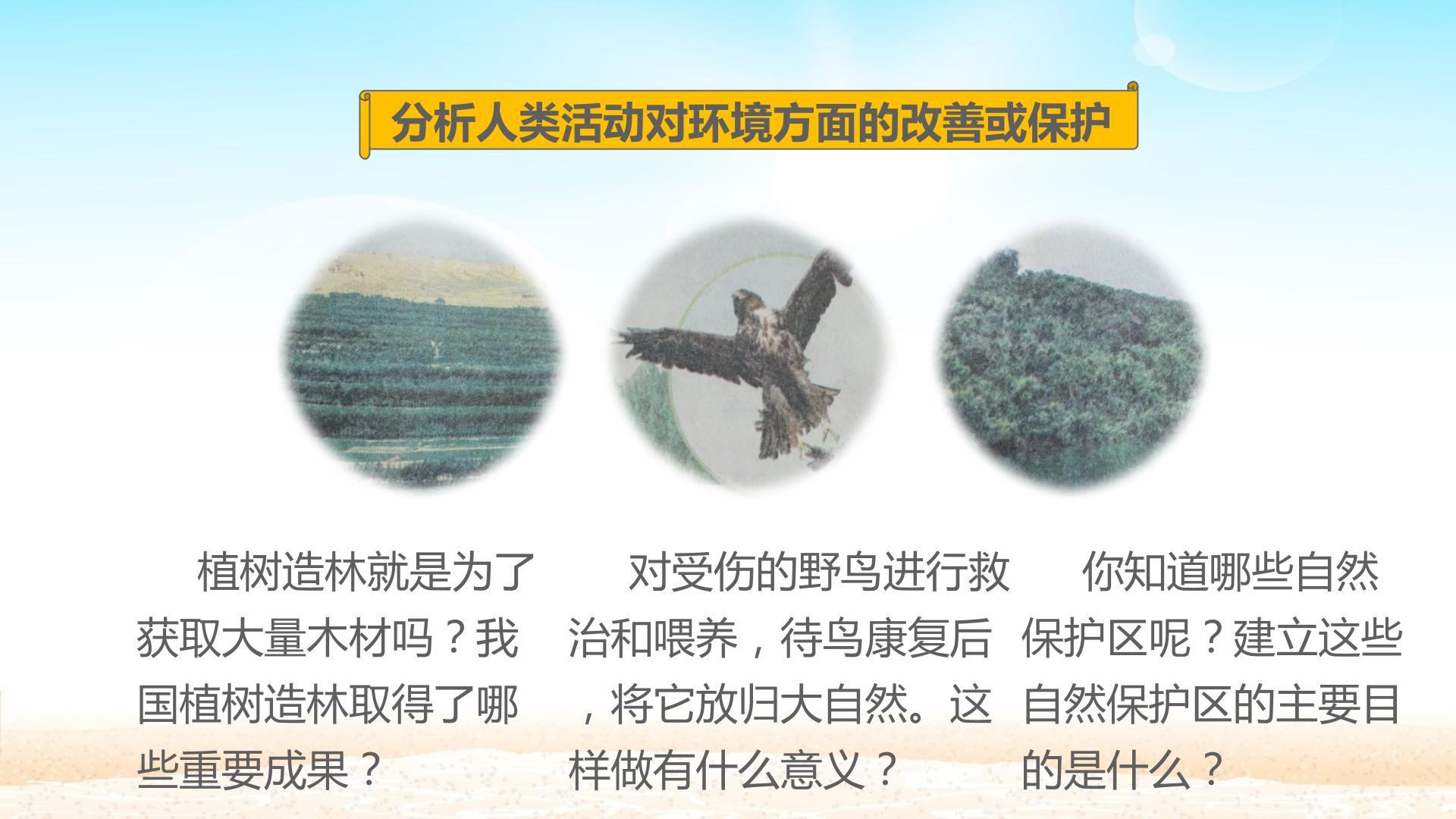 分析人类活动对环境方面的改善或保护

植树造林就是为了获取大量木材吗？我国植树造林取得了哪些重要成果？

对受伤的野鸟进行救治和喂养，待鸟康复后，将它放归大自然。这样做有什么意义？

你知道哪些自然保护区呢？建立这些自然保护区的主要目的是什么？